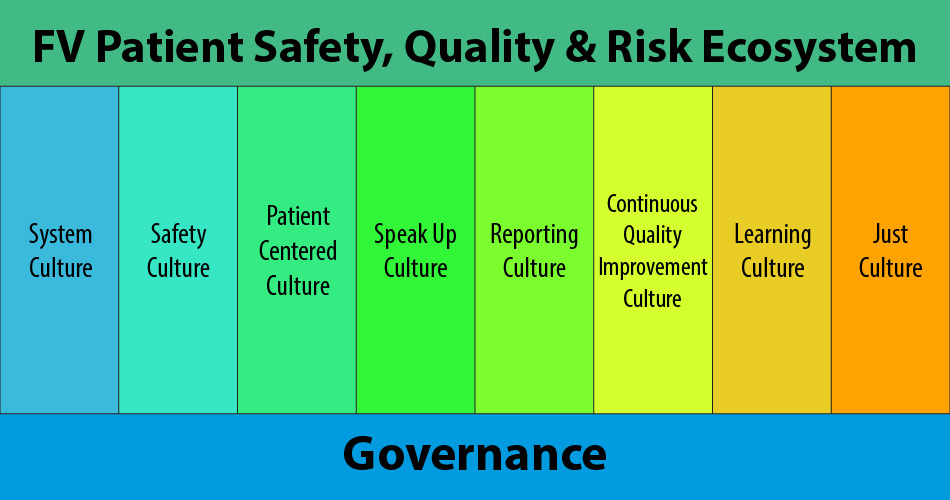 FV Patient Safety, Quality & Risk Ecosystem

System Culture

Safety Culture

Patient Centered Culture

Speak Up Culture

Reporting Culture

Continuous Quality Improvement Culture

Learning Culture

Just Culture

Governance